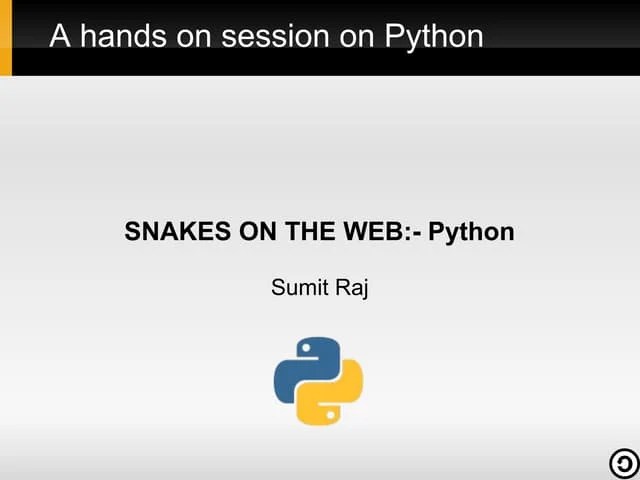 A hands on session on Python

SNAKES ON THE WEB:- Python

Sumit Raj